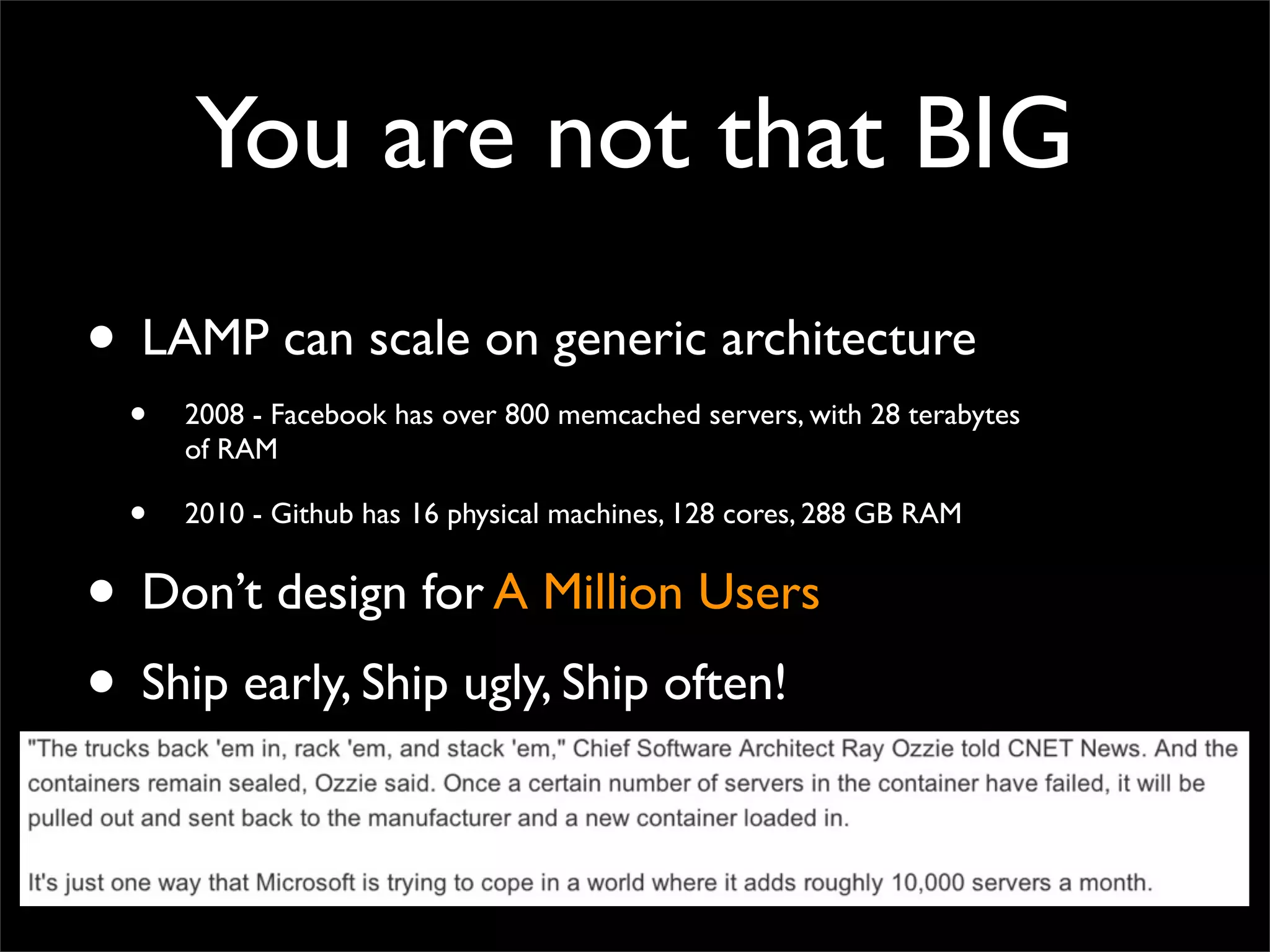 You are not that BIG

• LAMP can scale on generic architecture

  • 2008 - Facebook has over 800 memcached servers, with 28 terabytes of RAM

  • 2010 - Github has 16 physical machines, 128 cores, 288 GB RAM

• Don't design for A Million Users

• Ship early, Ship ugly, Ship often!

"The trucks back 'em in, rack 'em, and stack 'em," Chief Software Architect Ray Ozzie told CNET News. And the containers remain sealed, Ozzie said. Once a certain number of servers in the container have failed, it will be pulled out and sent back to the manufacturer and a new container loaded in.

It's just one way that Microsoft is trying to cope in a world where it adds roughly 10,000 servers a month.